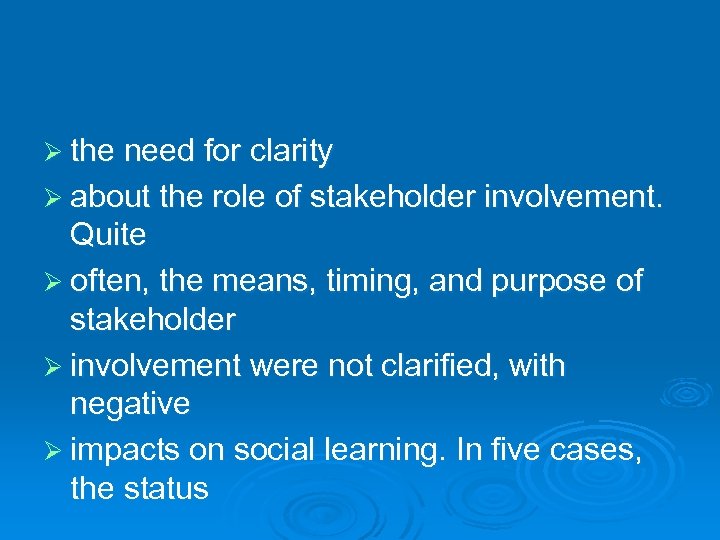 ➢ the need for clarity

➢ about the role of stakeholder involvement. Quite

➢ often, the means, timing, and purpose of stakeholder

➢ involvement were not clarified, with negative

➢ impacts on social learning. In five cases, the status